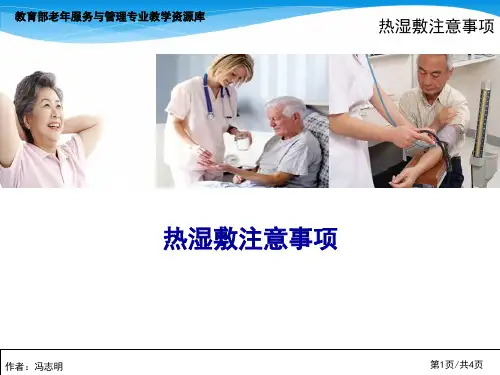 教育部老年服务与管理专业教学资源库

热湿敷注意事项

热湿敷注意事项

作者：冯志明

第1页/共4页